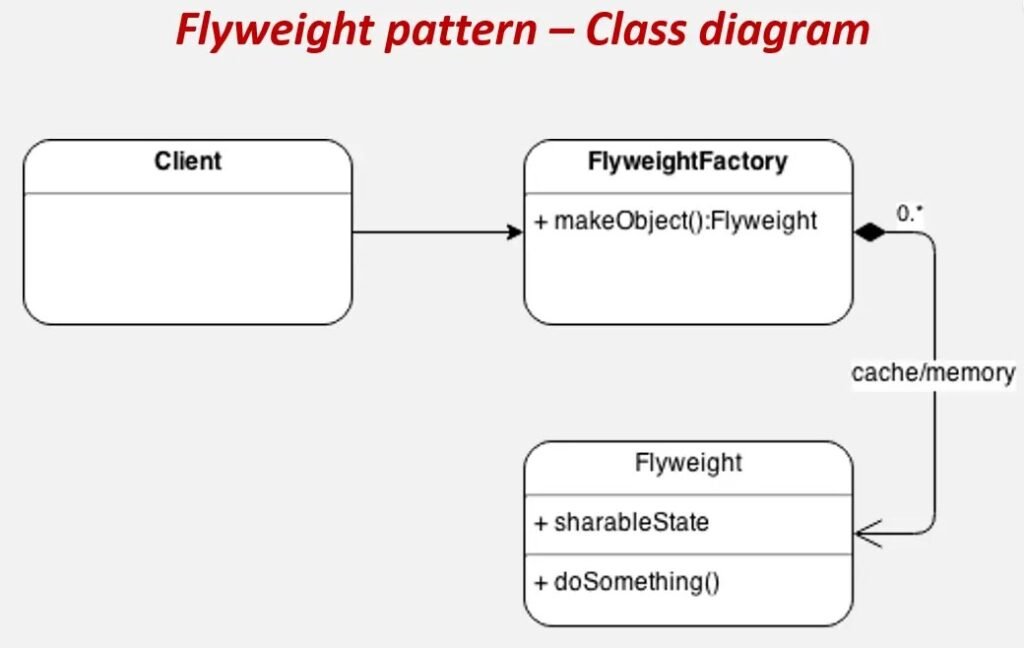 Flyweight pattern – Class diagram

Client

FlyweightFactory

+ makeObject():Flyweight

0.*

cache/memory

Flyweight

+ sharableState

+ doSomething()